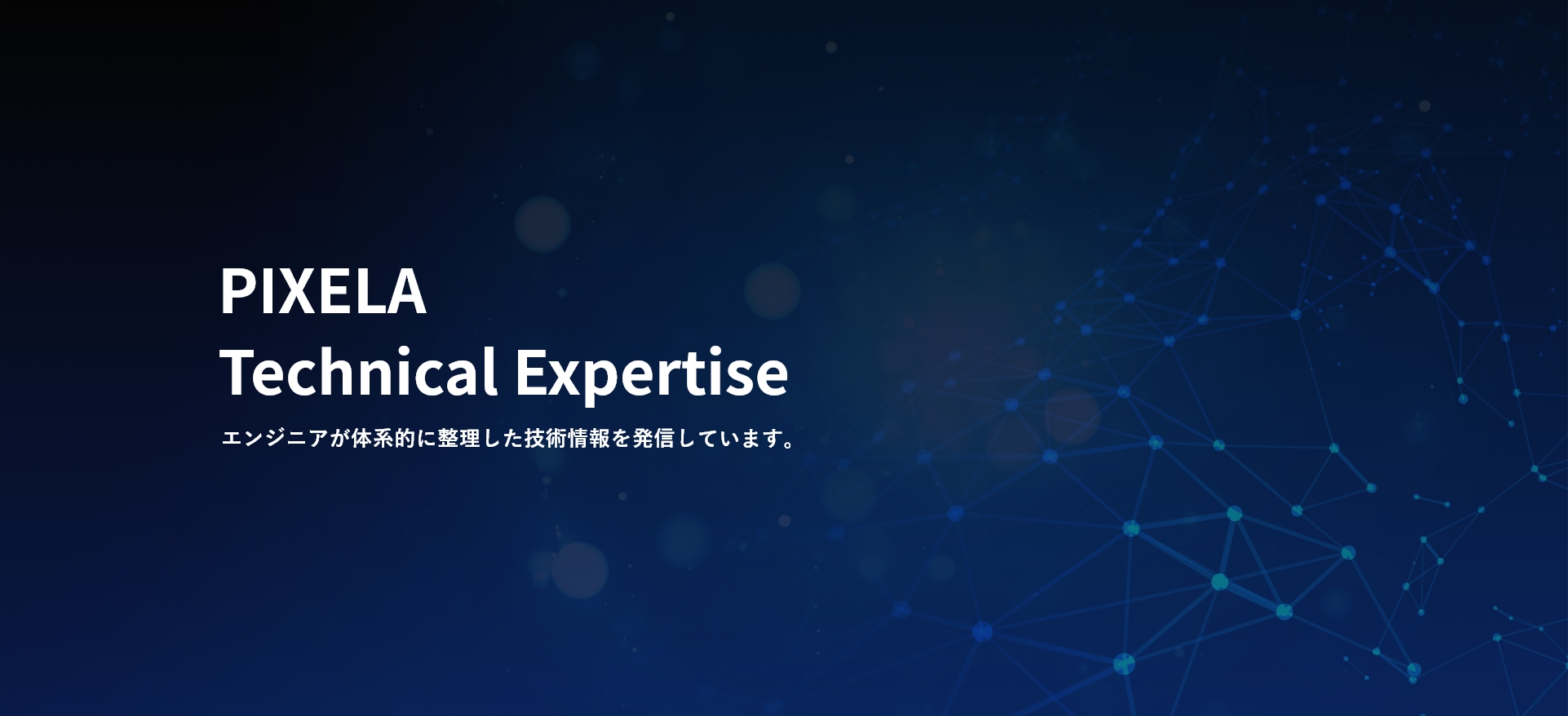 PIXELA
Technical Expertise

エンジニアが体系的に整理した技術情報を発信しています。